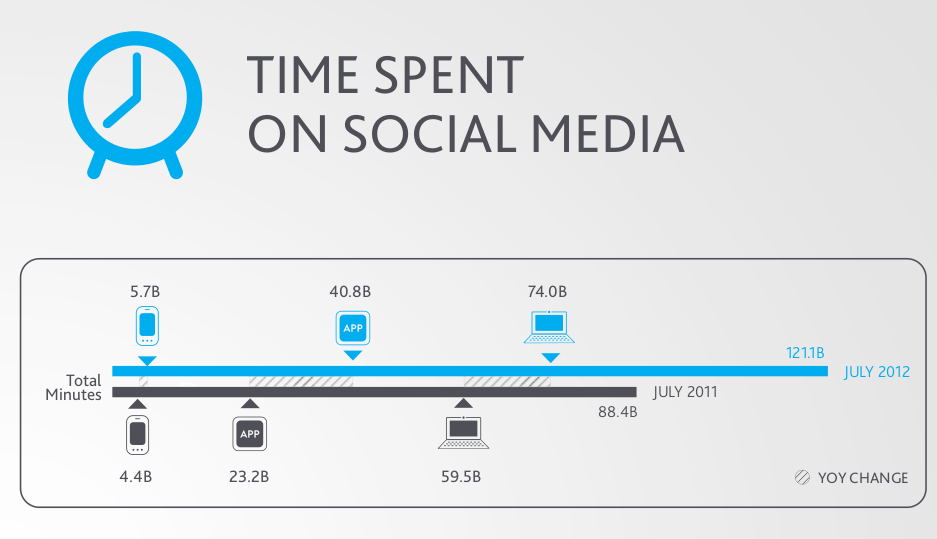 TIME SPENT ON SOCIAL MEDIA

5.7B

40.8B

APP

74.0B

121.1B

JULY 2012

Total Minutes

JULY 2011

88.4B

APP

4.4B

23.2B

59.5B

YOY CHANGE